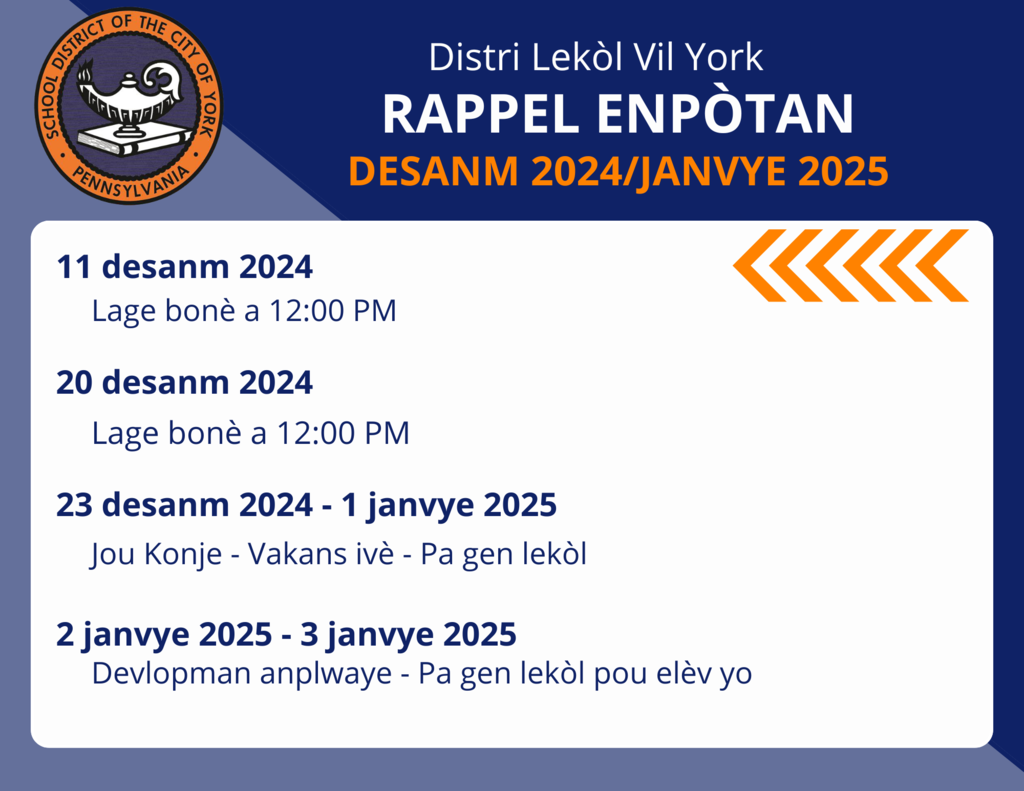 SCHOOL DISTRICT OF THE CITY OF YORK
PENNSYLVANIA

Distri Lekòl Vil York
RAPPEL ENPÒTAN
DESANM 2024/JANVYE 2025

11 desanm 2024
Lage bonè a 12:00 PM

20 desanm 2024
Lage bonè a 12:00 PM

23 desanm 2024 - 1 janvye 2025
Jou Konje - Vakans ivè - Pa gen lekòl

2 janvye 2025 - 3 janvye 2025
Devlopman anplwaye - Pa gen lekòl pou elèv yo